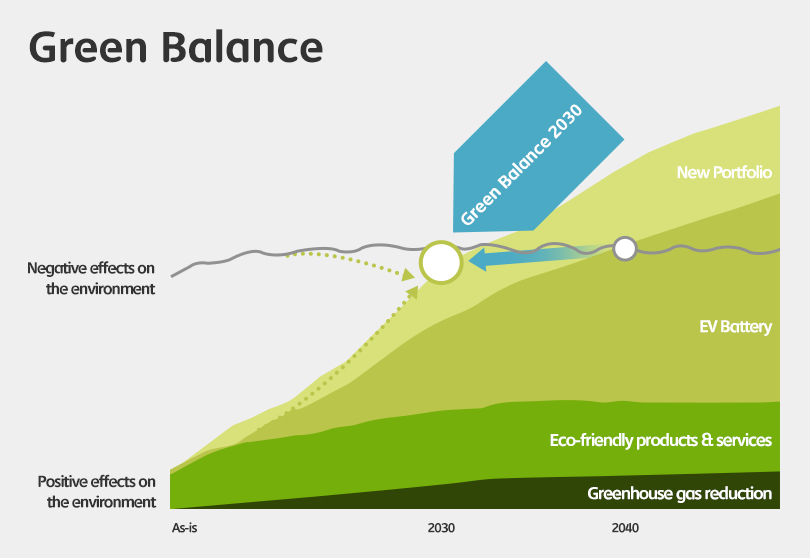 Green Balance

Green Balance 2030

New Portfolio

Negative effects on the environment

EV Battery

Eco-friendly products & services

Positive effects on the environment

Greenhouse gas reduction

As-is

2030

2040